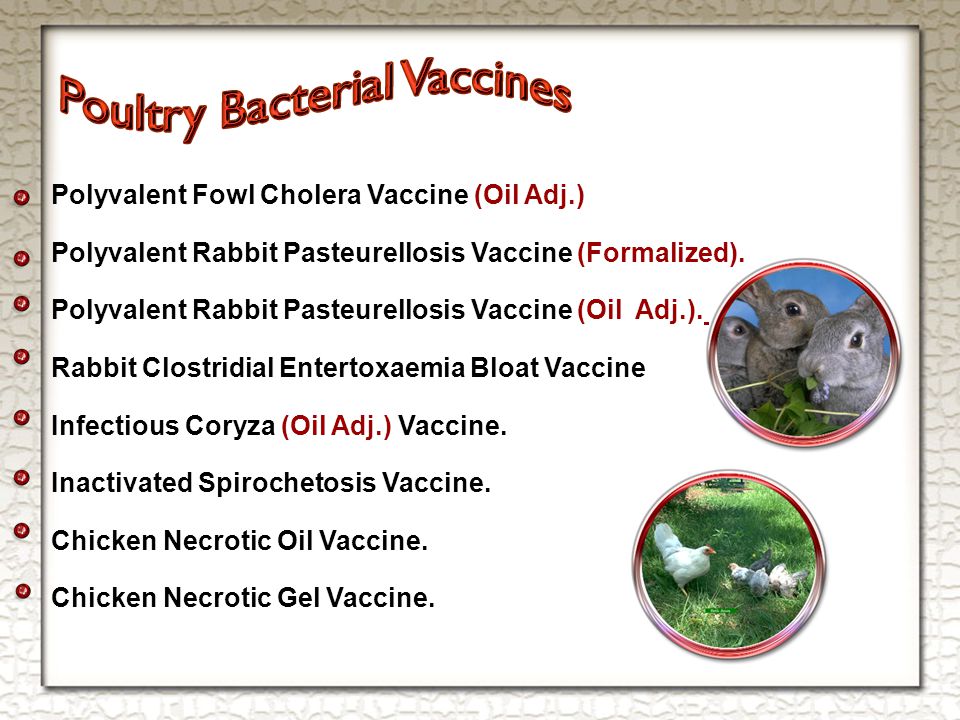 Poultry Bacterial Vaccines

Polyvalent Fowl Cholera Vaccine (Oil Adj.)

Polyvalent Rabbit Pasteurellosis Vaccine (Formalized).

Polyvalent Rabbit Pasteurellosis Vaccine (Oil Adj.).

Rabbit Clostridial Entertoxaemia Bloat Vaccine

Infectious Coryza (Oil Adj.) Vaccine.

Inactivated Spirochetosis Vaccine.

Chicken Necrotic Oil Vaccine.

Chicken Necrotic Gel Vaccine.